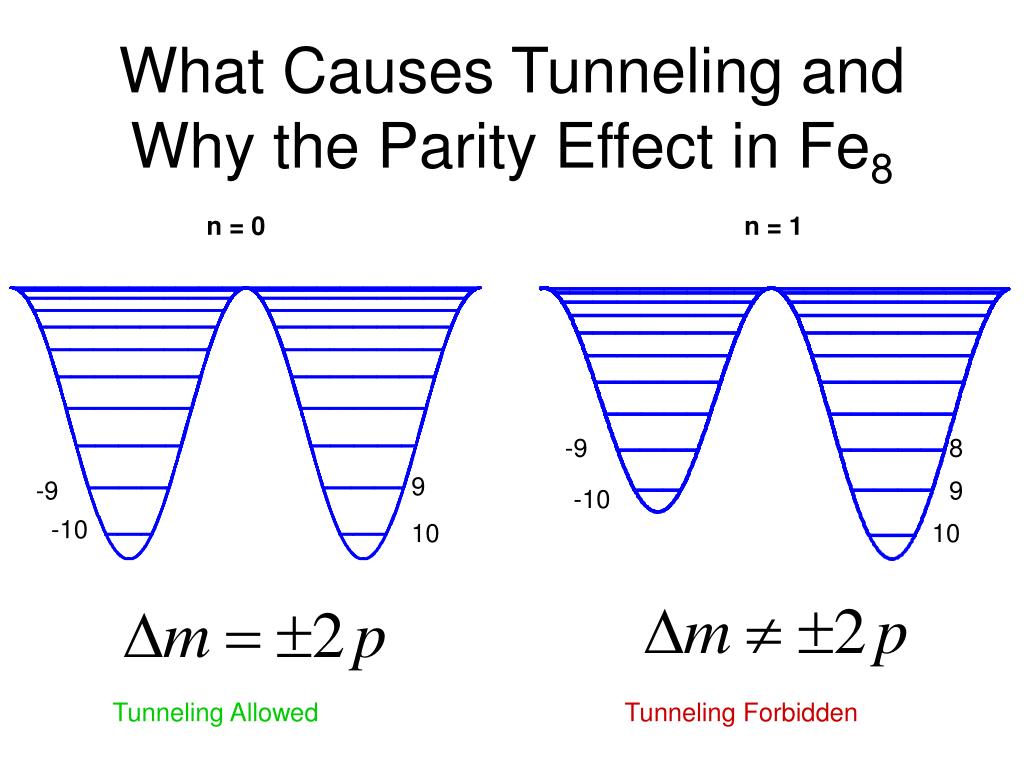 What Causes Tunneling and Why the Parity Effect in Fe$_8$

n = 0

-9
-10

9
10

$\Delta m = \pm 2p$

Tunneling Allowed

n = 1

-9
-10

8
9
10

$\Delta m \neq \pm 2p$

Tunneling Forbidden